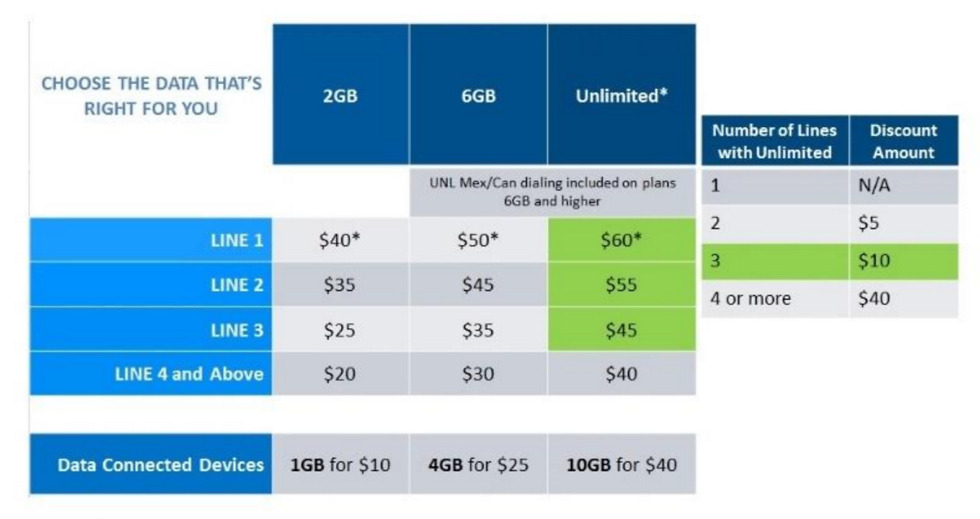 | CHOOSE THE DATA THAT'S RIGHT FOR YOU | 2GB | 6GB | Unlimited* |
|---|---|---|---|
| | | UNL Mex/Can dialing included on plans 6GB and higher | |
| LINE 1 | $40* | $50* | $60* |
| LINE 2 | $35 | $45 | $55 |
| LINE 3 | $25 | $35 | $45 |
| LINE 4 and Above | $20 | $30 | $40 |
| Data Connected Devices | 1GB for $10 | 4GB for $25 | 10GB for $40 |

| Number of Lines with Unlimited | Discount Amount |
|---|---|
| 1 | N/A |
| 2 | $5 |
| 3 | $10 |
| 4 or more | $40 |